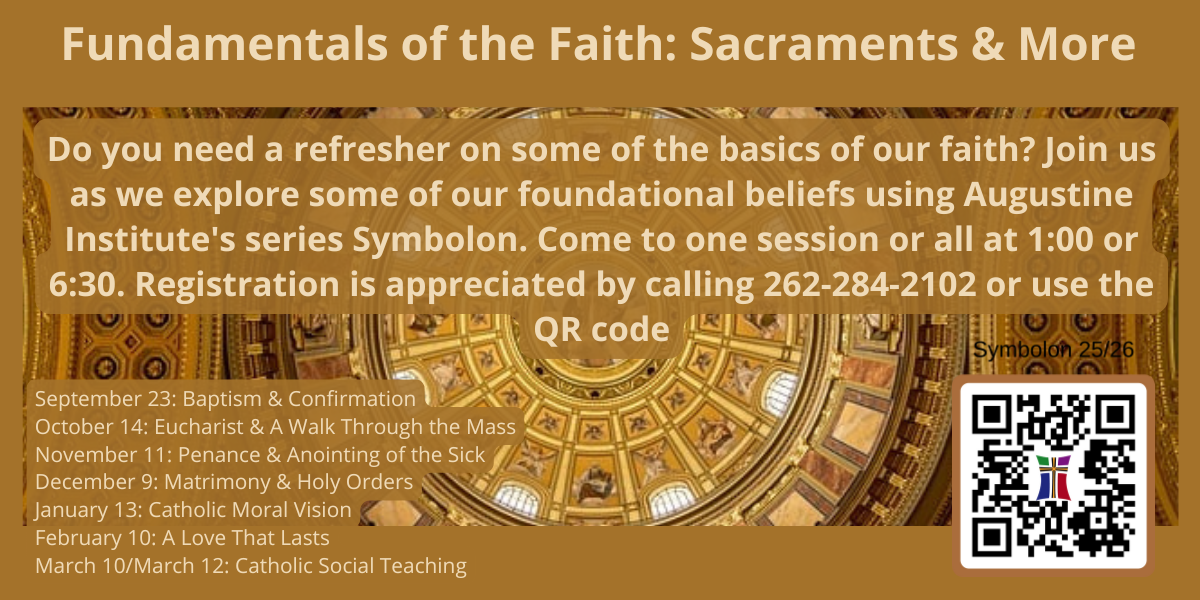 Fundamentals of the Faith: Sacraments & More

Do you need a refresher on some of the basics of our faith? Join us as we explore some of our foundational beliefs using Augustine Institute's series Symbolon. Come to one session or all at 1:00 or 6:30. Registration is appreciated by calling 262-284-2102 or use the QR code

Symbolon 25/26

September 23: Baptism & Confirmation
October 14: Eucharist & A Walk Through the Mass
November 11: Penance & Anointing of the Sick
December 9: Matrimony & Holy Orders
January 13: Catholic Moral Vision
February 10: A Love That Lasts
March 10/March 12: Catholic Social Teaching